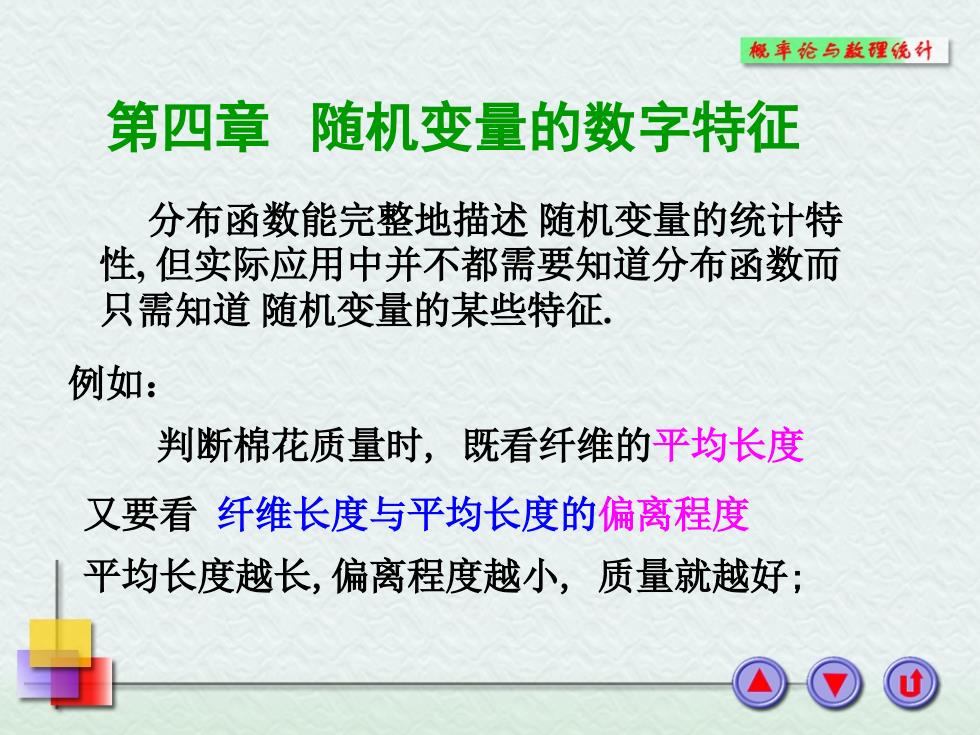 概率论与数理统计

第四章 随机变量的数字特征

分布函数能完整地描述 随机变量的统计特性, 但实际应用中并不都需要知道分布函数而只需知道 随机变量的某些特征.

例如：

判断棉花质量时, 既看纤维的平均长度

又要看 纤维长度与平均长度的偏离程度

平均长度越长, 偏离程度越小, 质量就越好;